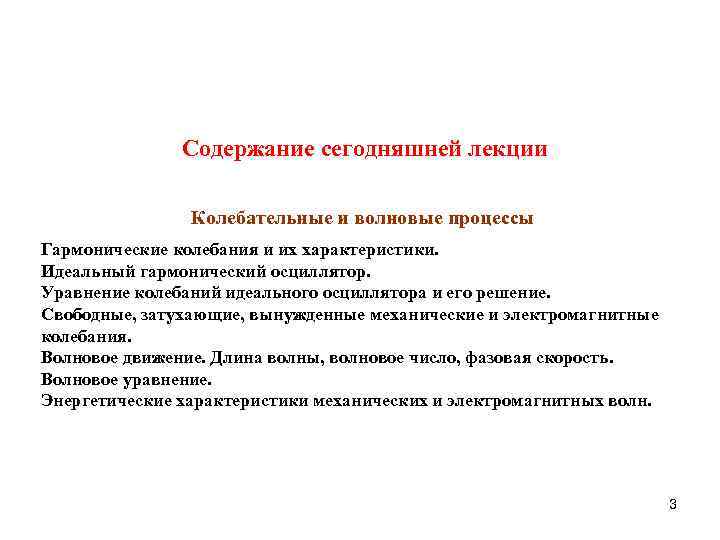 Содержание сегодняшней лекции

Колебательные и волновые процессы

Гармонические колебания и их характеристики.
Идеальный гармонический осциллятор.
Уравнение колебаний идеального осциллятора и его решение.
Свободные, затухающие, вынужденные механические и электромагнитные колебания.
Волновое движение. Длина волны, волновое число, фазовая скорость.
Волновое уравнение.
Энергетические характеристики механических и электромагнитных волн.

3